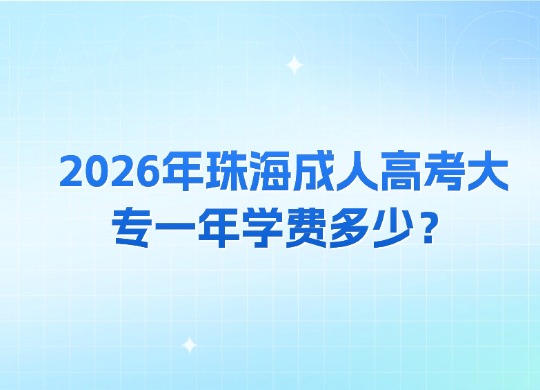 2026年珠海成人高考大专一年学费多少？